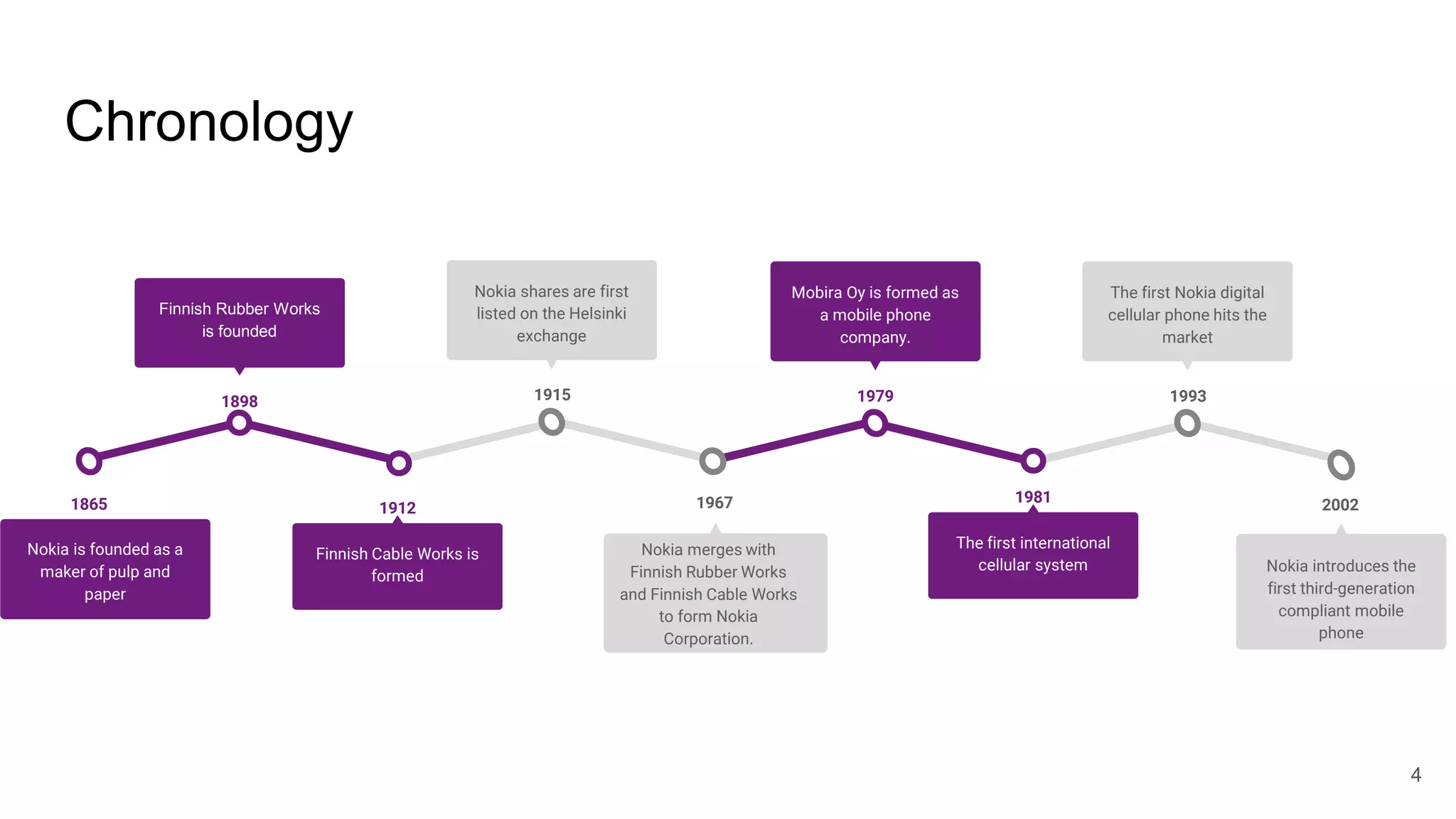 Chronology

1865
Nokia is founded as a maker of pulp and paper

Finnish Rubber Works is founded
1898

1912
Finnish Cable Works is formed

Nokia shares are first listed on the Helsinki exchange
1915

1967
Nokia merges with Finnish Rubber Works and Finnish Cable Works to form Nokia Corporation.

Mobira Oy is formed as a mobile phone company.
1979

1981
The first international cellular system

The first Nokia digital cellular phone hits the market
1993

2002
Nokia introduces the first third-generation compliant mobile phone

4